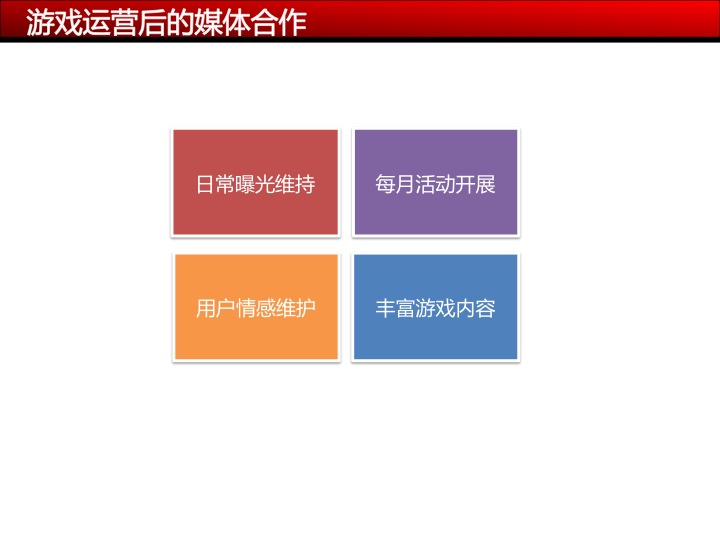 游戏运营后的媒体合作

日常曝光维持

每月活动开展

用户情感维护

丰富游戏内容